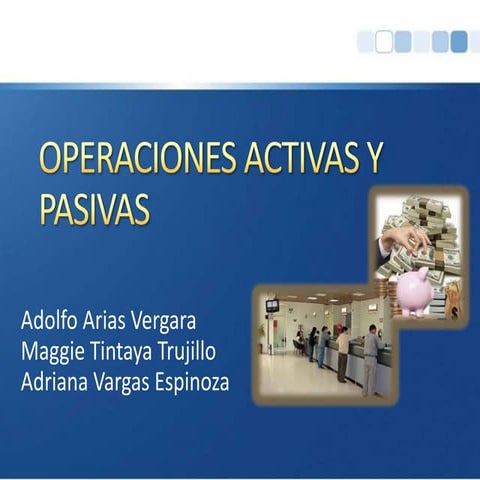 OPERACIONES ACTIVAS Y PASIVAS

Adolfo Arias Vergara
Maggie Tintaya Trujillo
Adriana Vargas Espinoza